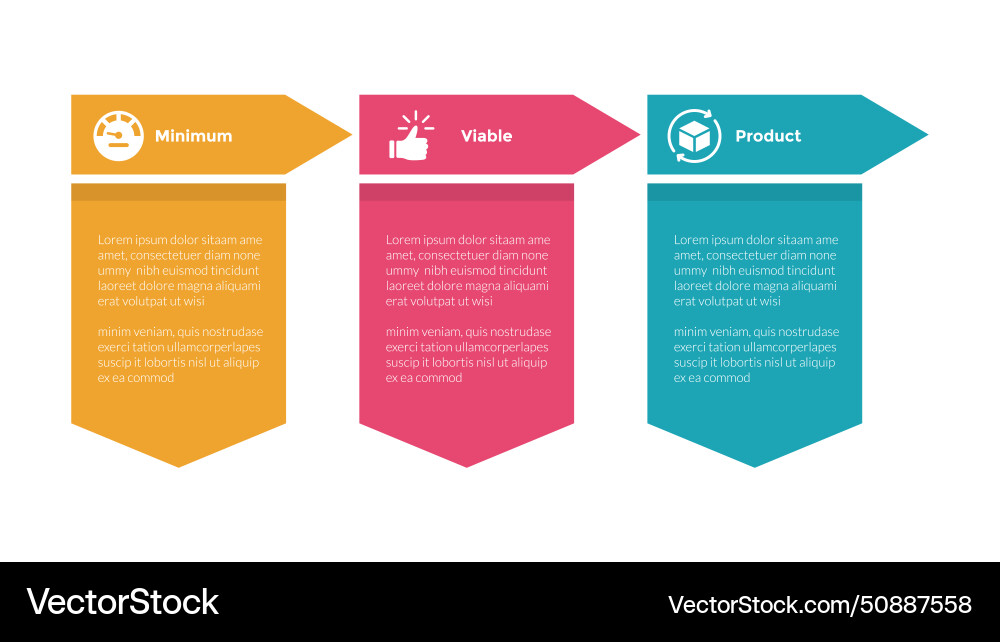 Minimum

Lorem ipsum dolor sitaam ame amet, consectetuer diam none ummy nibh euismod tincidunt laoreet dolore magna aliquami erat volutpat ut wisi

minim veniam, quis nostrudase exerci tation ullamcorperlapes suscip it lobortis nisl ut aliquip ex ea commod

Viable

Lorem ipsum dolor sitaam ame amet, consectetuer diam none ummy nibh euismod tincidunt laoreet dolore magna aliquami erat volutpat ut wisi

minim veniam, quis nostrudase exerci tation ullamcorperlapes suscip it lobortis nisl ut aliquip ex ea commod

Product

Lorem ipsum dolor sitaam ame amet, consectetuer diam none ummy nibh euismod tincidunt laoreet dolore magna aliquami erat volutpat ut wisi

minim veniam, quis nostrudase exerci tation ullamcorperlapes suscip it lobortis nisl ut aliquip ex ea commod

VectorStock

VectorStock.com/50887558